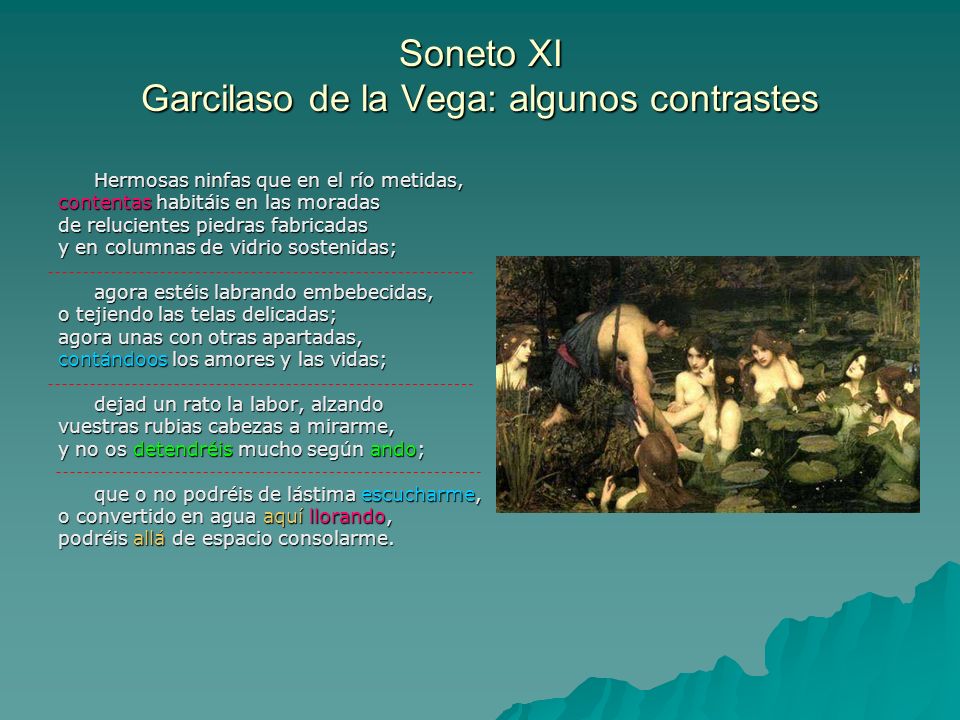 Soneto XI
Garcilaso de la Vega: algunos contrastes

Hermosas ninfas que en el río metidas,
contentas habitáis en las moradas
de relucientes piedras fabricadas
y en columnas de vidrio sostenidas;

agora estéis labrando embebecidas,
o tejiendo las telas delicadas;
agora unas con otras apartadas,
contándoos los amores y las vidas;

dejad un rato la labor, alzando
vuestras rubias cabezas a mirarme,
y no os detendréis mucho según ando;

que o no podréis de lástima escucharme,
o convertido en agua aquí llorando,
podréis allá de espacio consolarme.